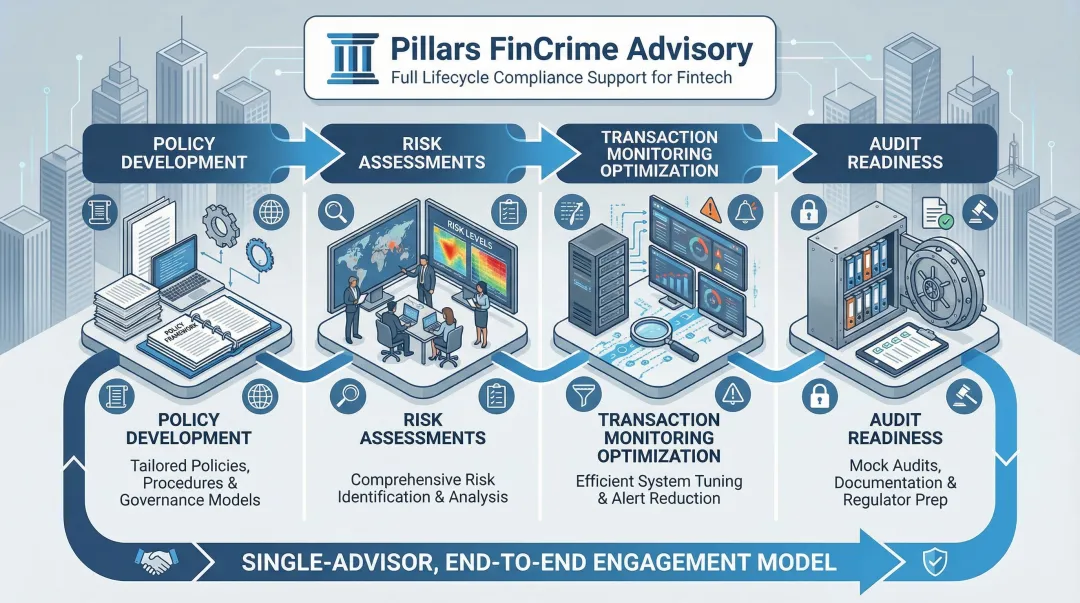 Pillars FinCrime Advisory
Full Lifecycle Compliance Support for Fintech

POLICY DEVELOPMENT

RISK ASSESSMENTS

TRANSACTION MONITORING OPTIMIZATION

AUDIT READINESS

POLICY FRAMEWORK

RISK LEVELS

POLICY DEVELOPMENT
Tailored Policies, Procedures & Governance Models

RISK ASSESSMENTS
Comprehensive Risk Identification & Analysis

TRANSACTION MONITORING OPTIMIZATION
Efficient System Tuning & Alert Reduction

AUDIT READINESS
Mock Audits, Documentation & Regulator Prep

SINGLE-ADVISOR, END-TO-END ENGAGEMENT MODEL